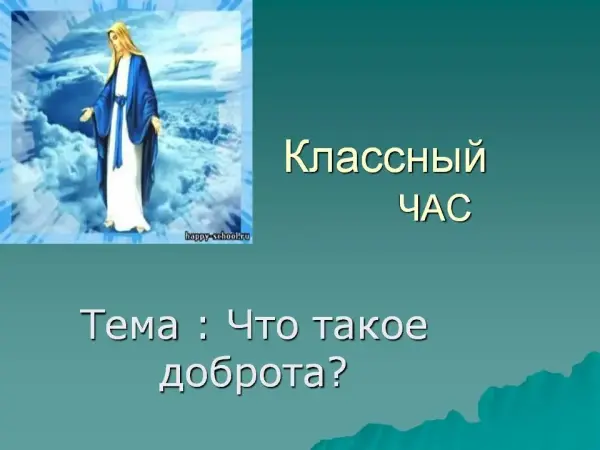 happy-school.ru

Классный
час

Тема : Что такое доброта?